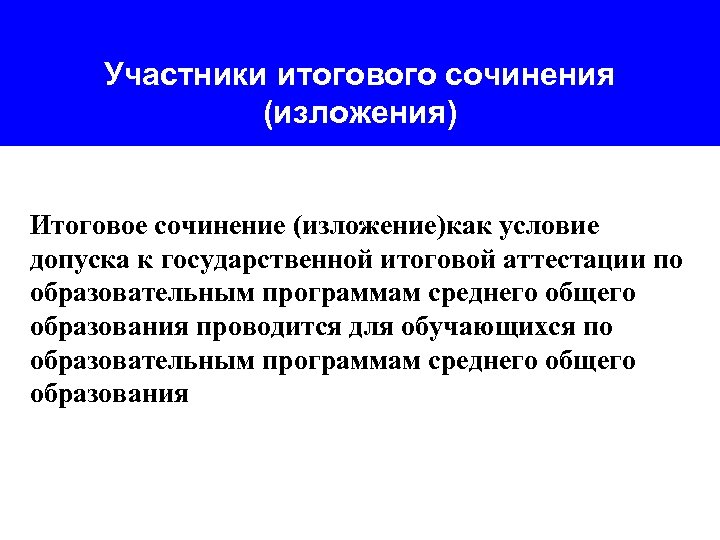 Участники итогового сочинения (изложения)

Итоговое сочинение (изложение)как условие допуска к государственной итоговой аттестации по образовательным программам среднего общего образования проводится для обучающихся по образовательным программам среднего общего образования